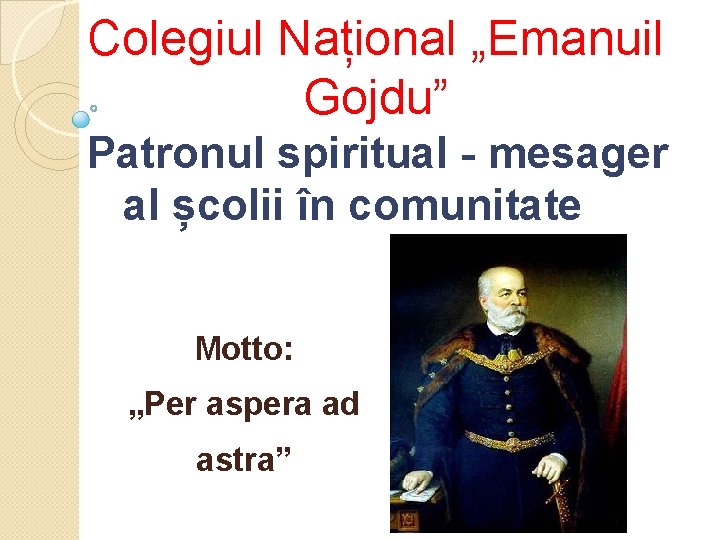 Colegiul Național „Emanuil Gojdu”

Patronul spiritual - mesager al școlii în comunitate

Motto:

„Per aspera ad astra”